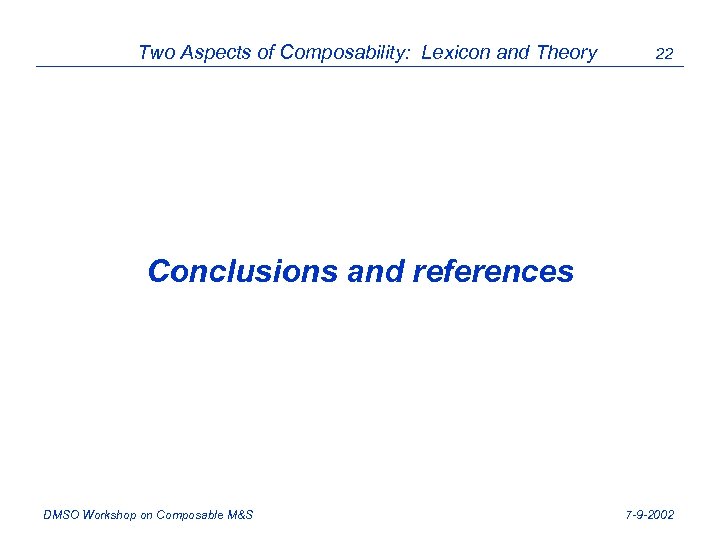 Two Aspects of Composability: Lexicon and Theory 22

Conclusions and references

DMSO Workshop on Composable M&S 7-9-2002